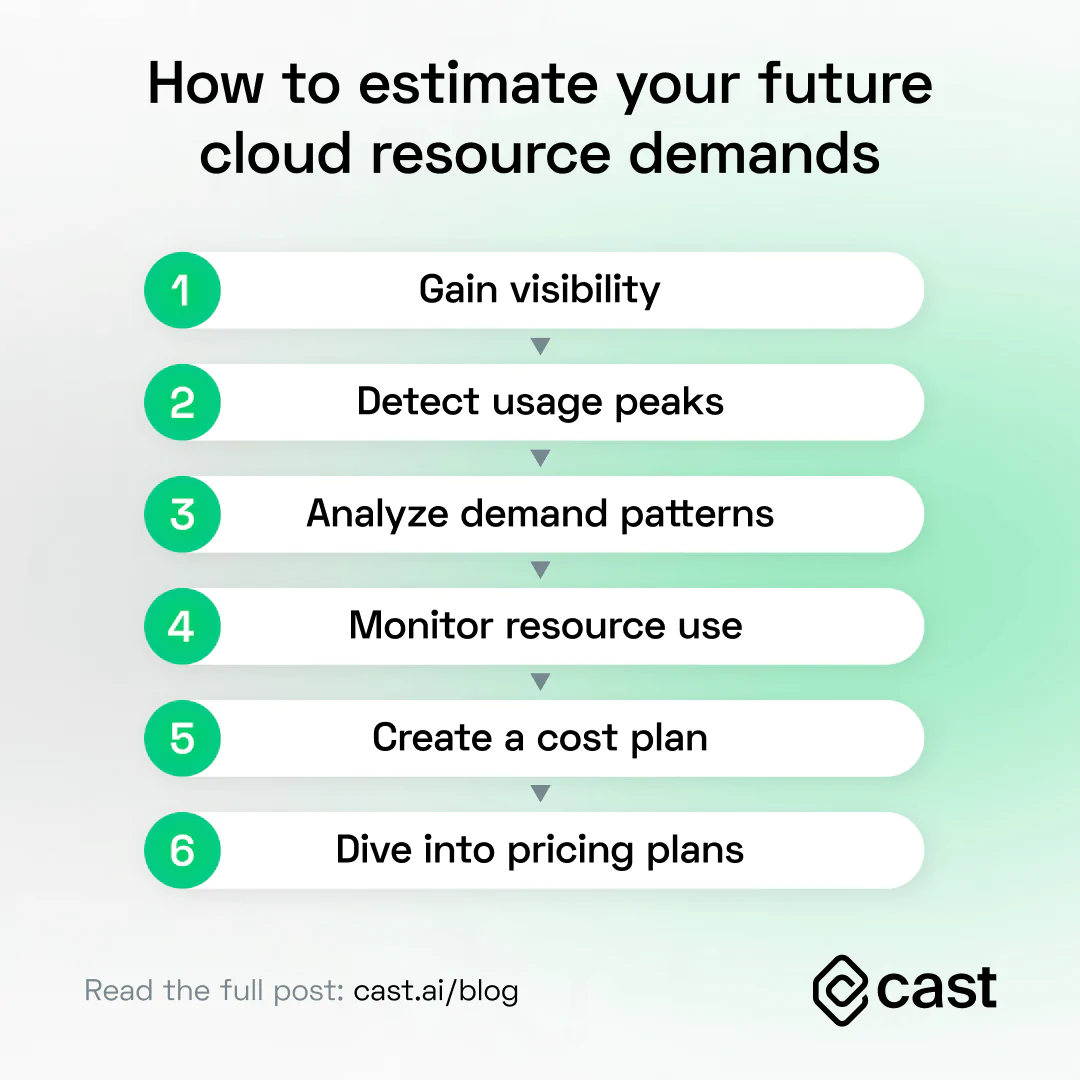 How to estimate your future cloud resource demands

1 Gain visibility

2 Detect usage peaks

3 Analyze demand patterns

4 Monitor resource use

5 Create a cost plan

6 Dive into pricing plans

Read the full post: cast.ai/blog

cast